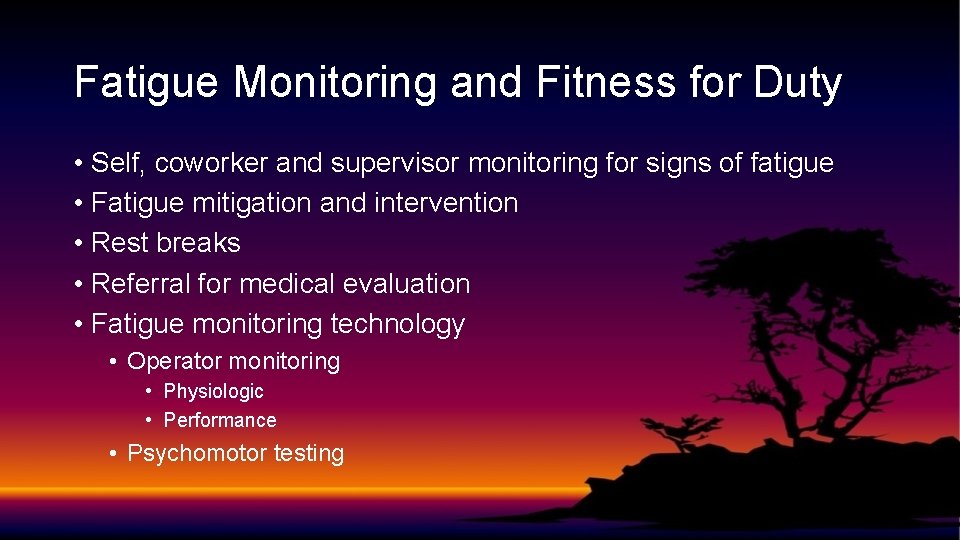 Fatigue Monitoring and Fitness for Duty

• Self, coworker and supervisor monitoring for signs of fatigue
• Fatigue mitigation and intervention
• Rest breaks
• Referral for medical evaluation
• Fatigue monitoring technology
  • Operator monitoring
    • Physiologic
    • Performance
  • Psychomotor testing